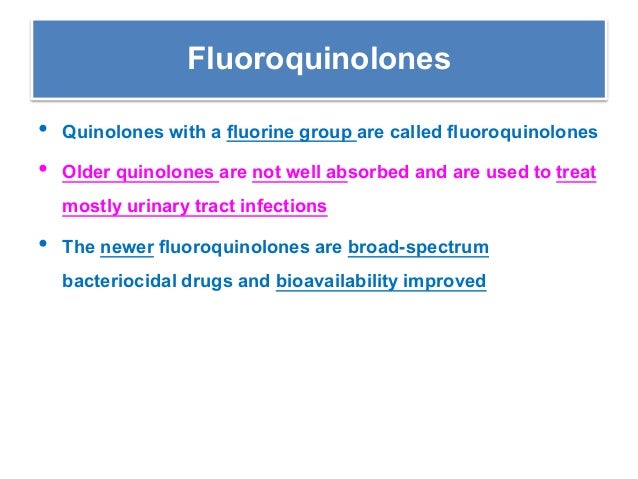 Fluoroquinolones

• Quinolones with a fluorine group are called fluoroquinolones

• Older quinolones are not well absorbed and are used to treat mostly urinary tract infections

• The newer fluoroquinolones are broad-spectrum bacteriocidal drugs and bioavailability improved